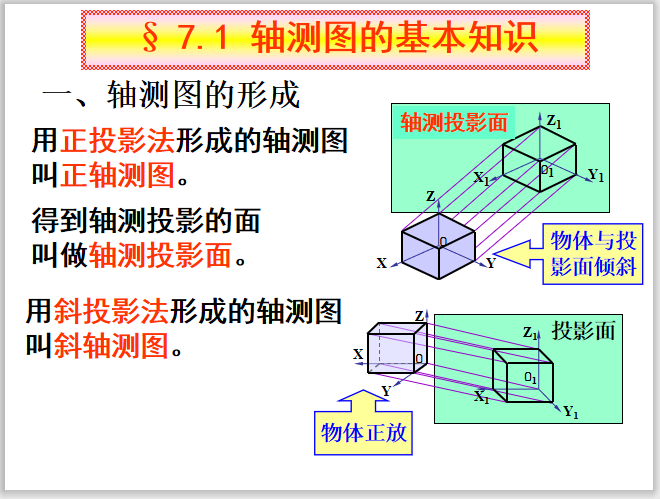 § 7.1 轴测图的基本知识

一、轴测图的形成

用正投影法形成的轴测图叫正轴测图。

得到轴测投影的面叫做轴测投影面。

用斜投影法形成的轴测图叫斜轴测图。

轴测投影面

$Z_1$

$X_1$

$O_1$

$Y_1$

Z

O

X

Y

物体与投影面倾斜

Z

X

O

Y

投影面

$Z_1$

$O_1$

$X_1$

$Y_1$

物体正放